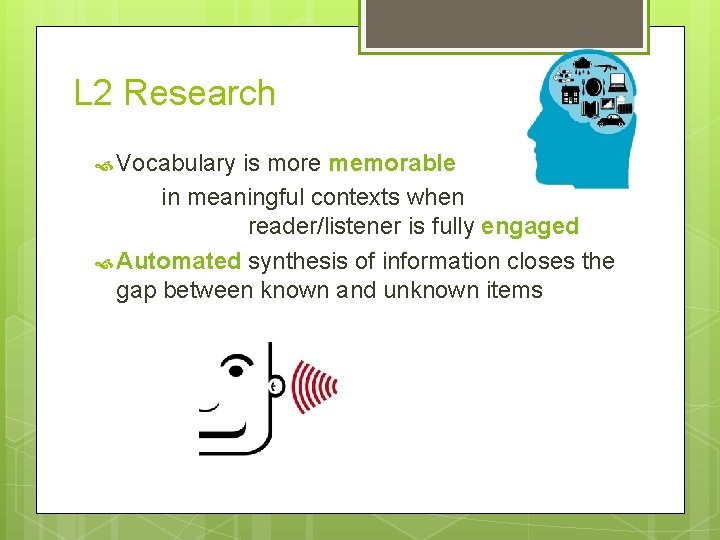 L2 Research

Vocabulary is more memorable in meaningful contexts when reader/listener is fully engaged

Automated synthesis of information closes the gap between known and unknown items